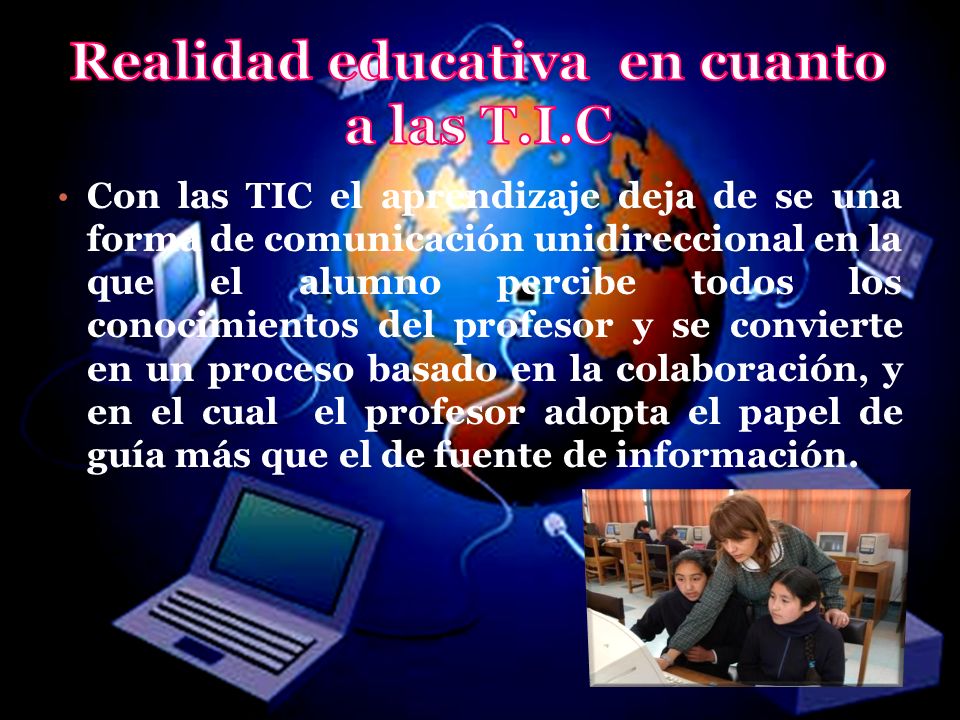 Realidad educativa en cuanto a las T.I.C

• Con las TIC el aprendizaje deja de se una forma de comunicación unidireccional en la que el alumno percibe todos los conocimientos del profesor y se convierte en un proceso basado en la colaboración, y en el cual el profesor adopta el papel de guía más que el de fuente de información.